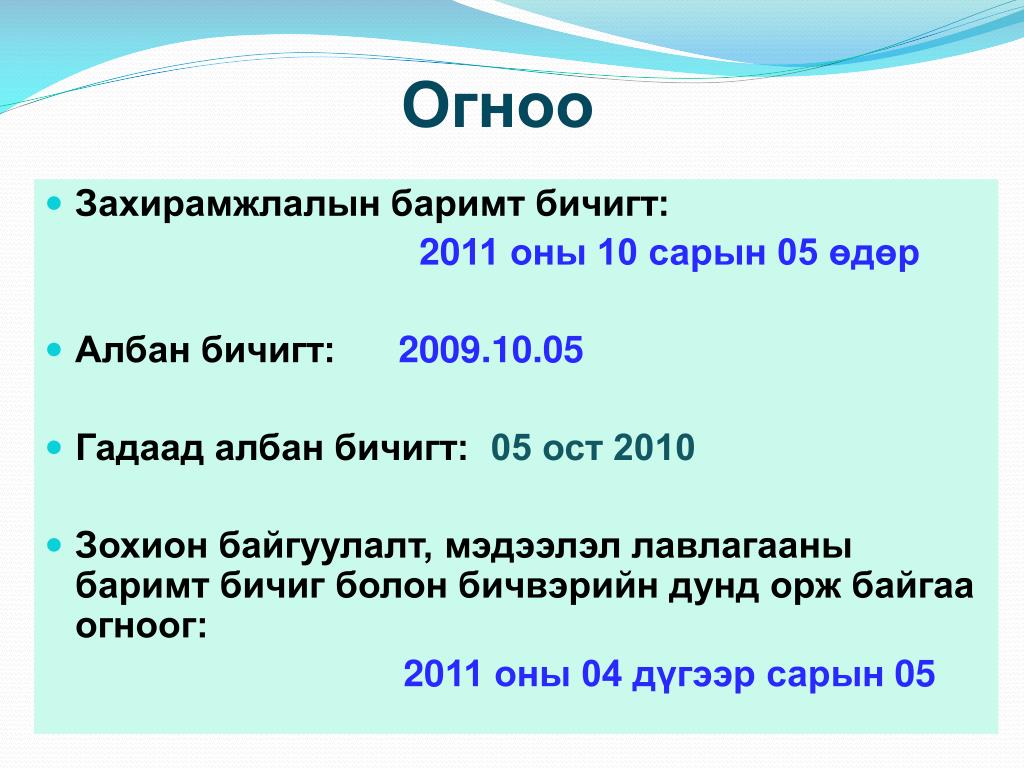 Огноо

Захирамжлалын баримт бичигт:
2011 оны 10 сарын 05 өдөр

Албан бичигт: 2009.10.05

Гадаад албан бичигт: 05 ост 2010

Зохион байгуулалт, мэдээлэл лавлагааны баримт бичиг болон бичвэрийн дунд орж байгаа огноог:
2011 оны 04 дүгээр сарын 05